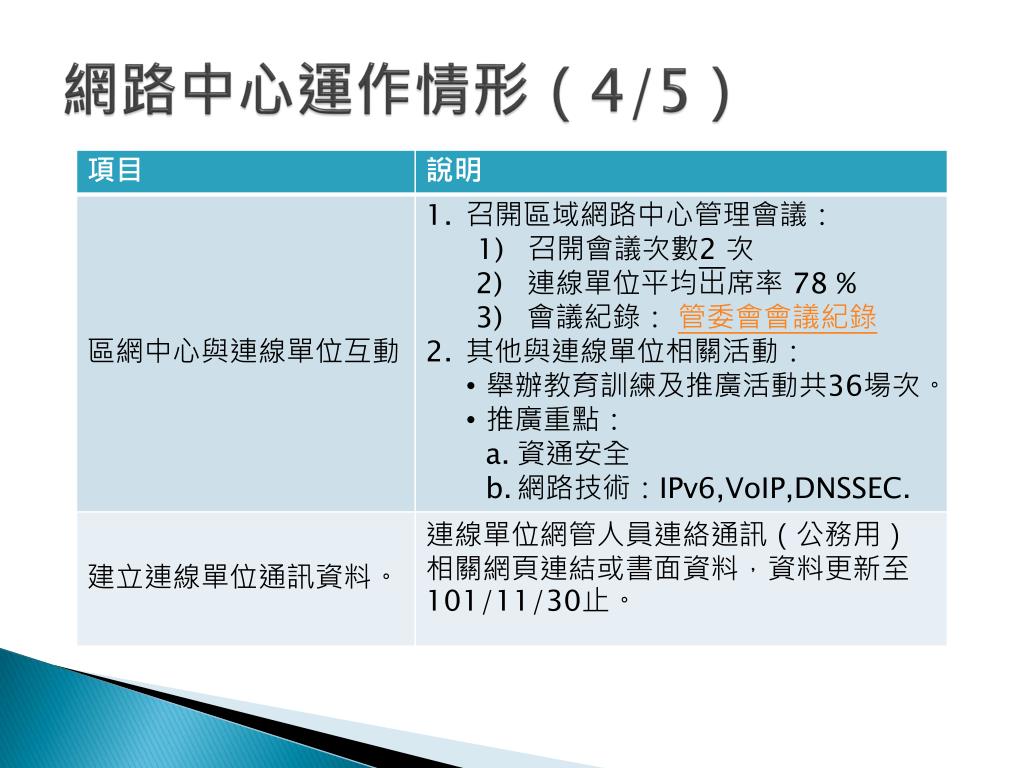 網路中心運作情形（4/5）

| 項目 | 說明 |
|---|---|
| 區網中心與連線單位互動 | 1. 召開區域網路中心管理會議：<br>1) 召開會議次數2 次<br>2) 連線單位平均出席率 78 %<br>3) 會議紀錄： 管委會會議紀錄<br>2. 其他與連線單位相關活動：<br>• 舉辦教育訓練及推廣活動共36場次。<br>• 推廣重點：<br>a. 資通安全<br>b. 網路技術：IPv6,VoIP,DNSSEC. |
| 建立連線單位通訊資料。 | 連線單位網管人員連絡通訊（公務用）相關網頁連結或書面資料，資料更新至101/11/30止。 |